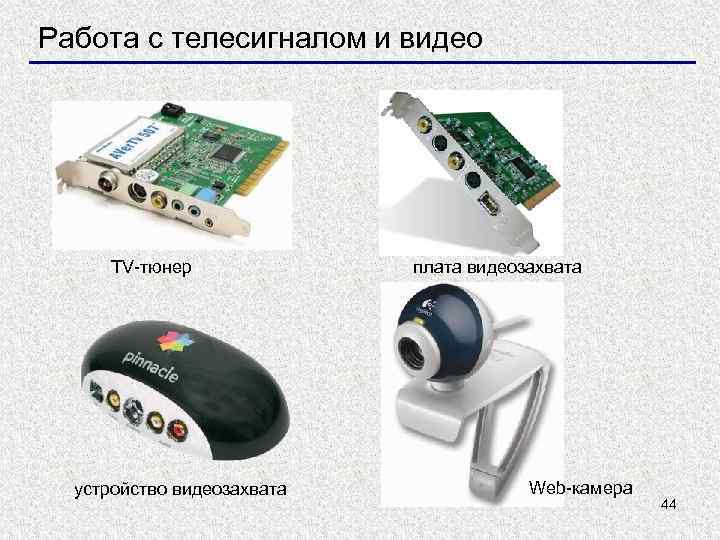 Работа с телесигналом и видео

AVerTV 507

TV-тюнер

плата видеозахвата

pinnacle

устройство видеозахвата

Web-камера

44